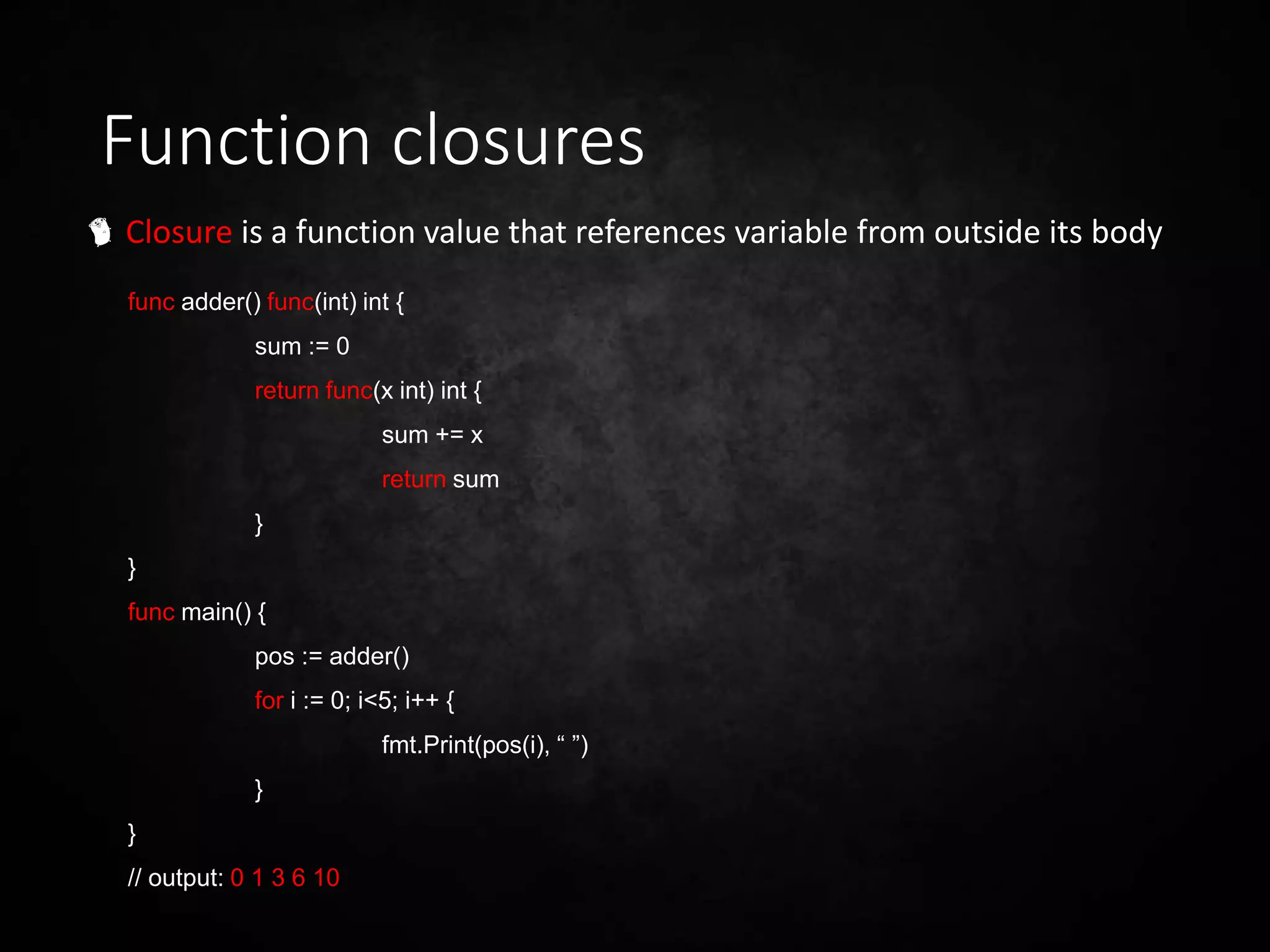 Function closures

Closure is a function value that references variable from outside its body

func adder() func(int) int {
sum := 0
return func(x int) int {
sum += x
return sum
}
}
func main() {
pos := adder()
for i := 0; i<5; i++ {
fmt.Print(pos(i), “ ”)
}
}
// output: 0 1 3 6 10